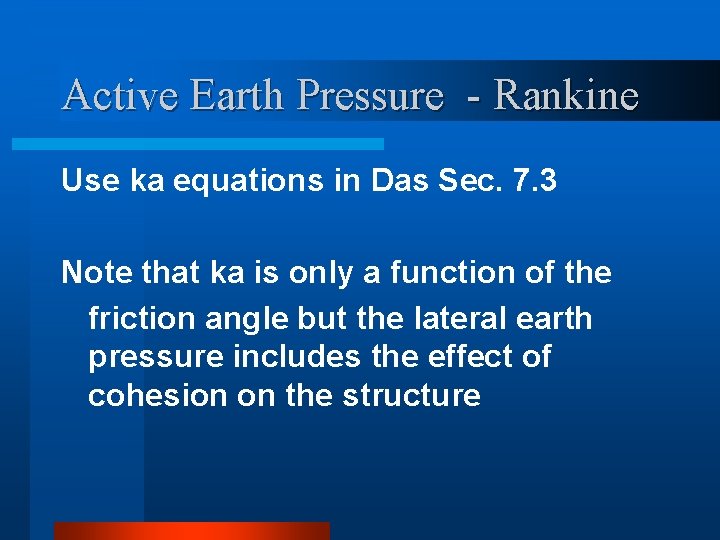 Active Earth Pressure - Rankine

Use ka equations in Das Sec. 7.3

Note that ka is only a function of the friction angle but the lateral earth pressure includes the effect of cohesion on the structure